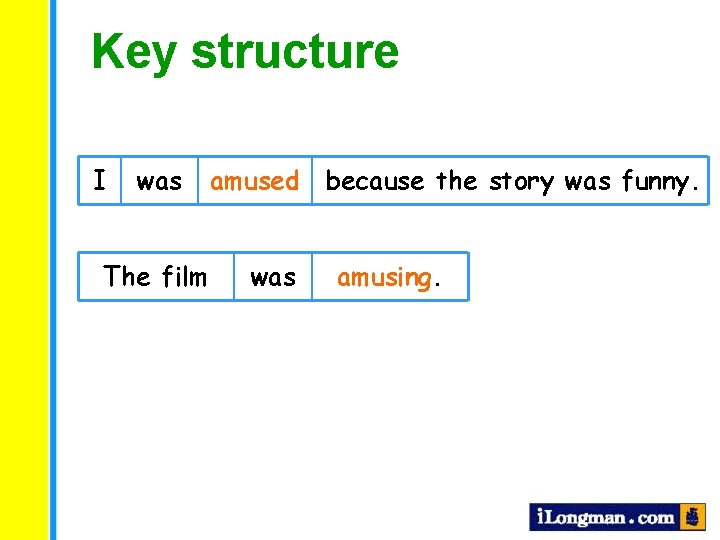 Key structure

| I | was | amused | because the story was funny. |
|---|---|---|---|

| The film | was | amusing. |
|---|---|---|

iLongman.com